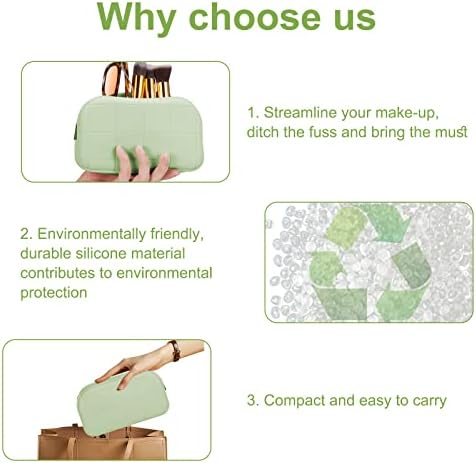 Why choose us

1. Streamline your make-up, ditch the fuss and bring the must

2. Environmentally friendly, durable silicone material contributes to environmental protection

3. Compact and easy to carry